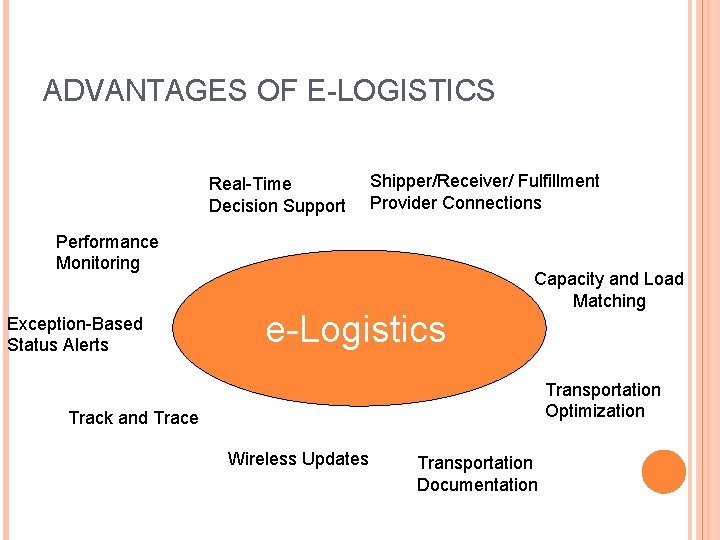 ADVANTAGES OF E-LOGISTICS

Real-Time Decision Support

Shipper/Receiver/ Fulfillment Provider Connections

Performance Monitoring

Capacity and Load Matching

Exception-Based Status Alerts

e-Logistics

Transportation Optimization

Track and Trace

Wireless Updates

Transportation Documentation